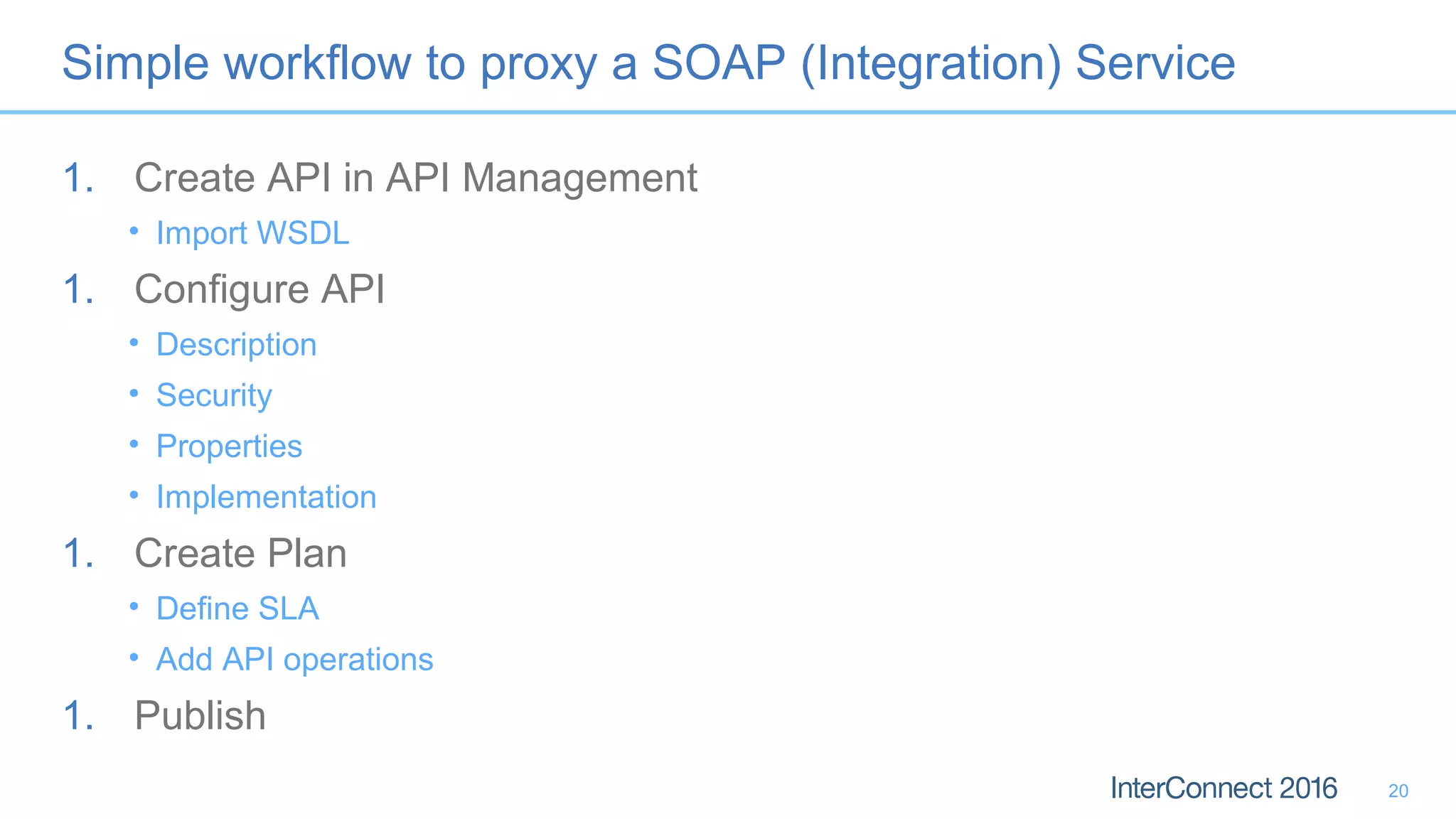 Simple workflow to proxy a SOAP (Integration) Service

1. Create API in API Management
• Import WSDL
1. Configure API
• Description
• Security
• Properties
• Implementation
1. Create Plan
• Define SLA
• Add API operations
1. Publish

InterConnect 2016 20